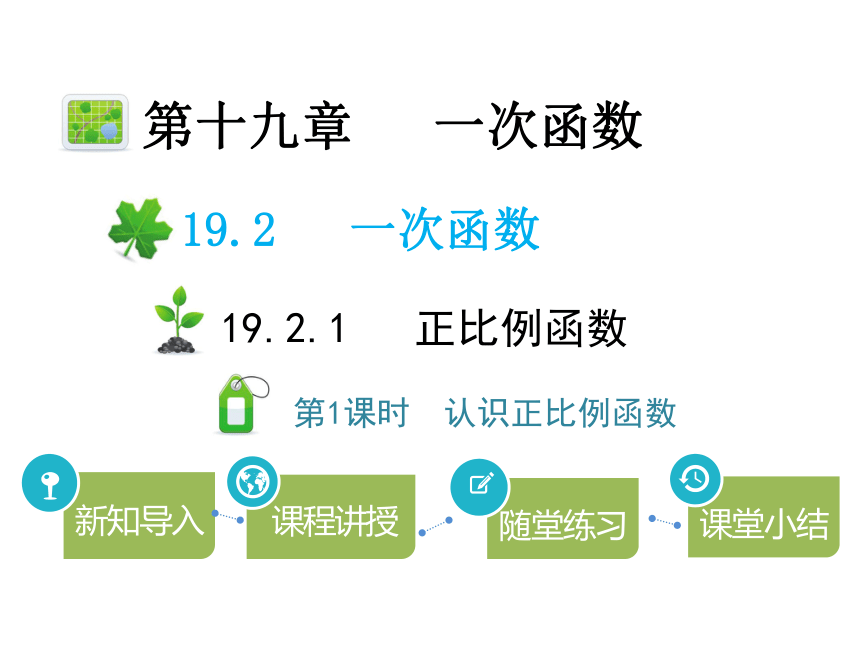 第十九章　一次函数

19.2　一次函数

19.2.1　正比例函数

第1课时　认识正比例函数

新知导入

课程讲授

随堂练习

课堂小结